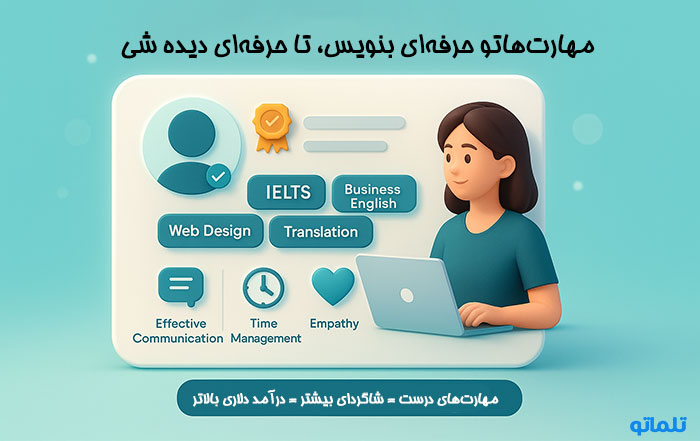 مهارت‌هاتو حرفه‌ای بنویس، تا حرفه‌ای دیده شی

IELTS

Business English

Web Design

Translation

Effective Communication

Time Management

Empathy

مهارت‌های درست = شاگردای بیشتر = درآمد دلاری بالاتر

تلماتو